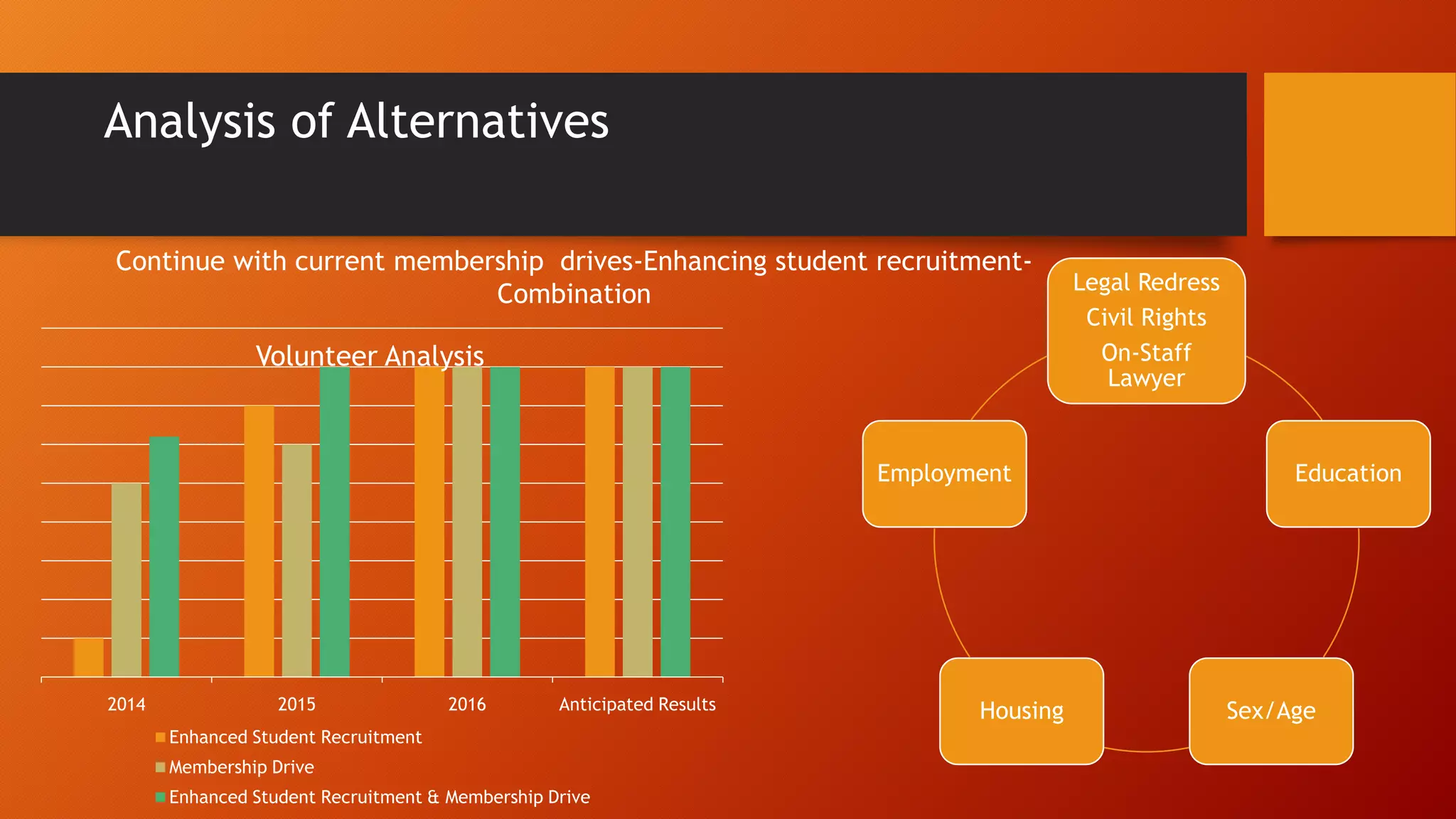 Analysis of Alternatives

Continue with current membership drives-Enhancing student recruitment-Combination

Volunteer Analysis

2014
2015
2016
Anticipated Results

Enhanced Student Recruitment
Membership Drive
Enhanced Student Recruitment & Membership Drive

Legal Redress
Civil Rights
On-Staff Lawyer

Education

Sex/Age

Housing

Employment